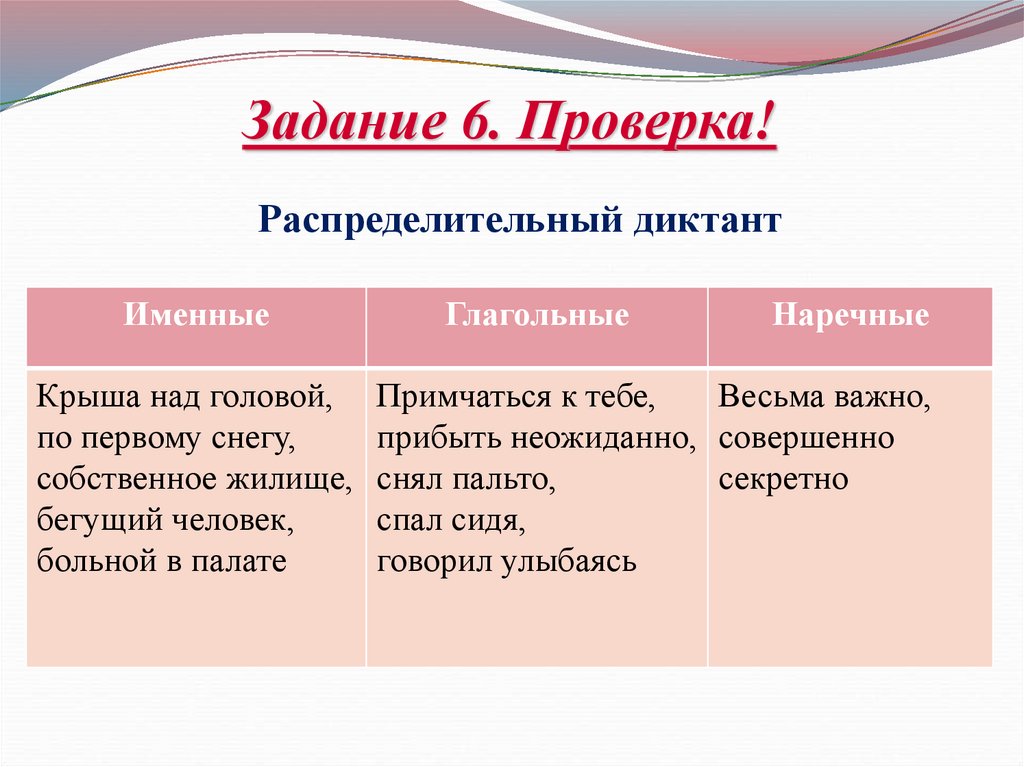 Задание 6. Проверка!

Распределительный диктант

| Именные | Глагольные | Наречные |
|---|---|---|
| Крыша над головой, по первому снегу, собственное жилище, бегущий человек, больной в палате | Примчаться к тебе, прибыть неожиданно, снял пальто, спал сидя, говорил улыбаясь | Весьма важно, совершенно секретно |